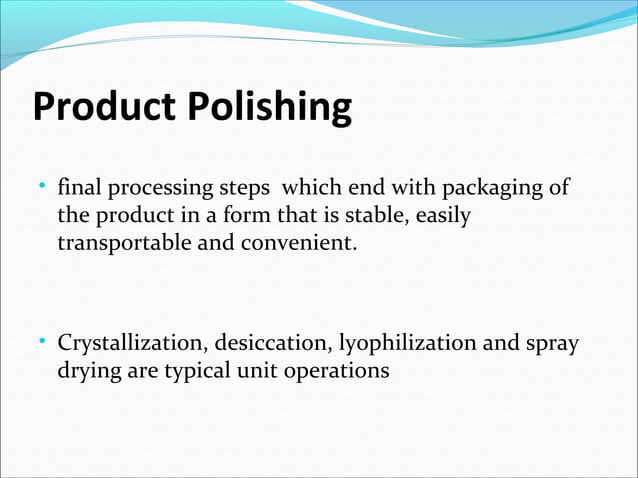 Product Polishing

• final processing steps which end with packaging of the product in a form that is stable, easily transportable and convenient.

• Crystallization, desiccation, lyophilization and spray drying are typical unit operations